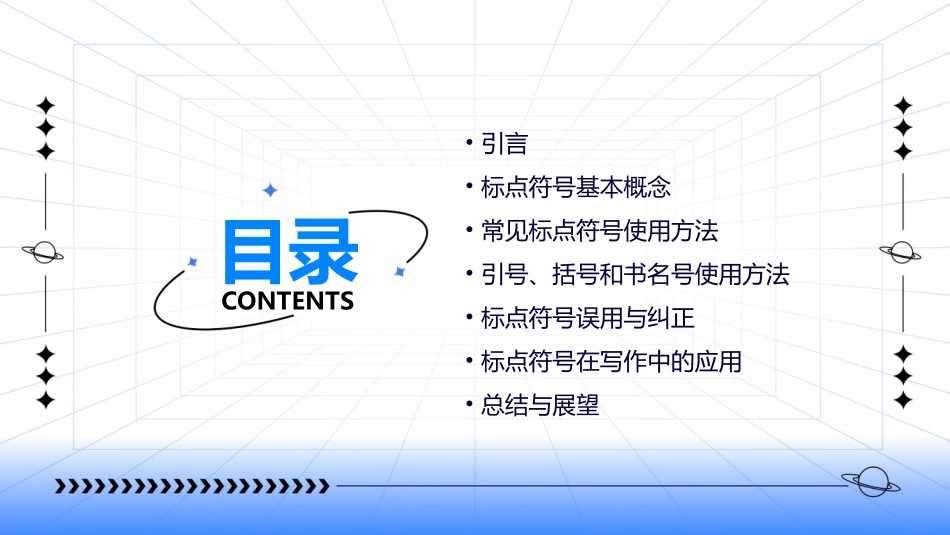 目录
CONTENTS

• 引言
• 标点符号基本概念
• 常见标点符号使用方法
• 引号、括号和书名号使用方法
• 标点符号误用与纠正
• 标点符号在写作中的应用
• 总结与展望